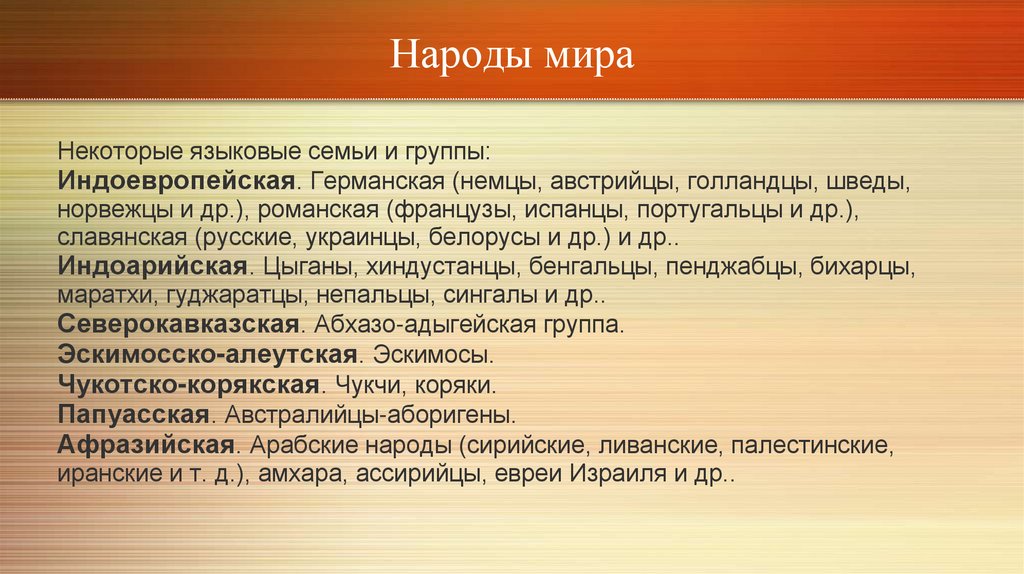 Народы мира

Некоторые языковые семьи и группы:
Индоевропейская. Германская (немцы, австрийцы, голландцы, шведы, норвежцы и др.), романская (французы, испанцы, португальцы и др.), славянская (русские, украинцы, белорусы и др.) и др..
Индоарийская. Цыганы, хиндустанцы, бенгальцы, пенджабцы, бихарцы, маратхи, гуджаратцы, непальцы, сингалы и др..
Северокавказская. Абхазо-адыгейская группа.
Эскимосско-алеутская. Эскимосы.
Чукотско-корякская. Чукчи, коряки.
Папуасская. Австралийцы-аборигены.
Афразийская. Арабские народы (сирийские, ливанские, палестинские, иранские и т. д.), амхара, ассирийцы, евреи Израиля и др..